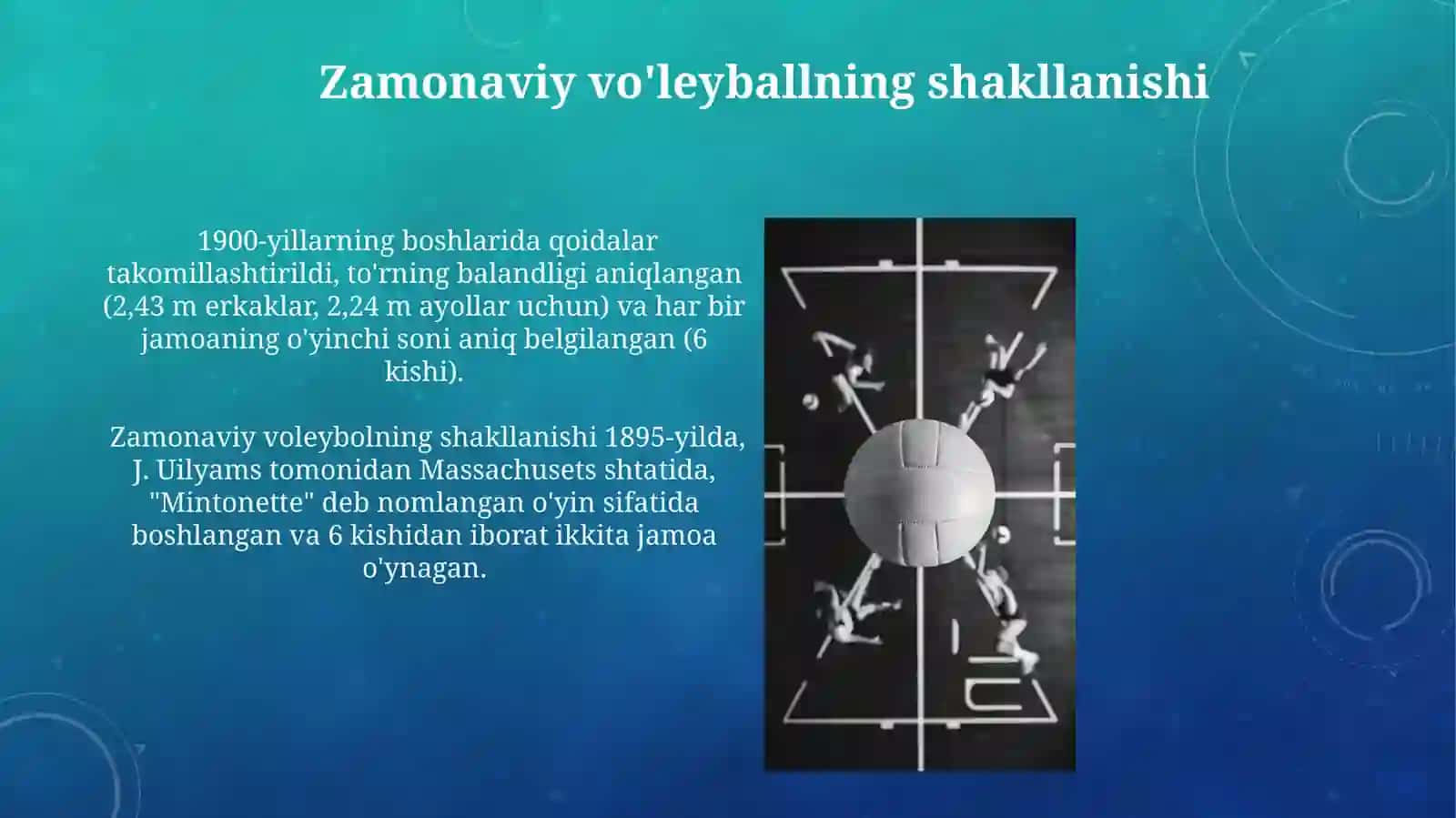 Zamonaviy vo'leyballning shakllanishi

1900-yillarning boshlarida qoidalar takomillashtirildi, to'rning balandligi aniqlangan (2,43 m erkaklar, 2,24 m ayollar uchun) va har bir jamoaning o'yinchi soni aniq belgilangan (6 kishi).

Zamonaviy voleybolning shakllanishi 1895-yilda, J. Uilyams tomonidan Massachusets shtatida, "Mintonette" deb nomlangan o'yin sifatida boshlangan va 6 kishidan iborat ikkita jamoa o'ynagan.